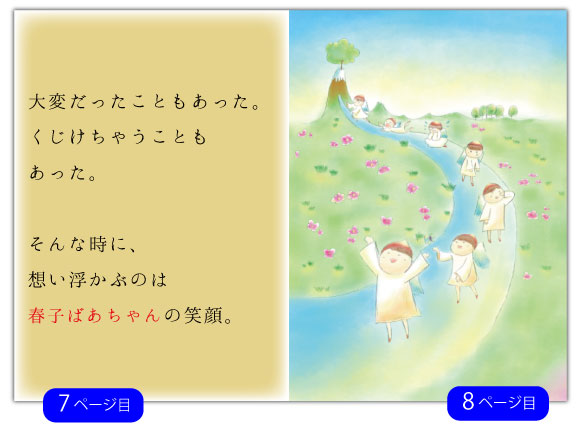 大変だったこともあった。
くじけちゃうことも
あった。

そんな時に、
想い浮かぶのは
春子ばあちゃんの笑顔。

7ページ目

8ページ目